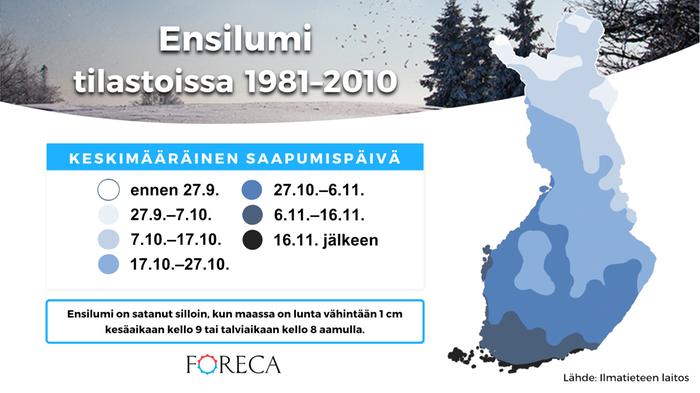 Ensilumi tilastoissa 1981–2010

KESKIMÄÄRÄINEN SAAPUMISPÄIVÄ

ennen 27.9.
27.9.–7.10.
7.10.–17.10.
17.10.–27.10.
27.10.–6.11.
6.11.–16.11.
16.11. jälkeen

Ensilumi on satanut silloin, kun maassa on lunta vähintään 1 cm kesäaikaan kello 9 tai talviaikaan kello 8 aamulla.

FORECA

Lähde: Ilmatieteen laitos